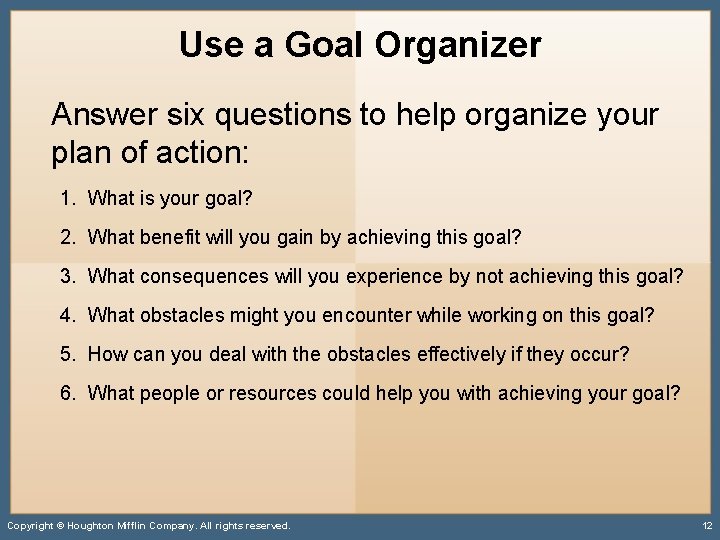 Use a Goal Organizer

Answer six questions to help organize your plan of action:

1. What is your goal?
2. What benefit will you gain by achieving this goal?
3. What consequences will you experience by not achieving this goal?
4. What obstacles might you encounter while working on this goal?
5. How can you deal with the obstacles effectively if they occur?
6. What people or resources could help you with achieving your goal?

Copyright © Houghton Mifflin Company. All rights reserved.

12